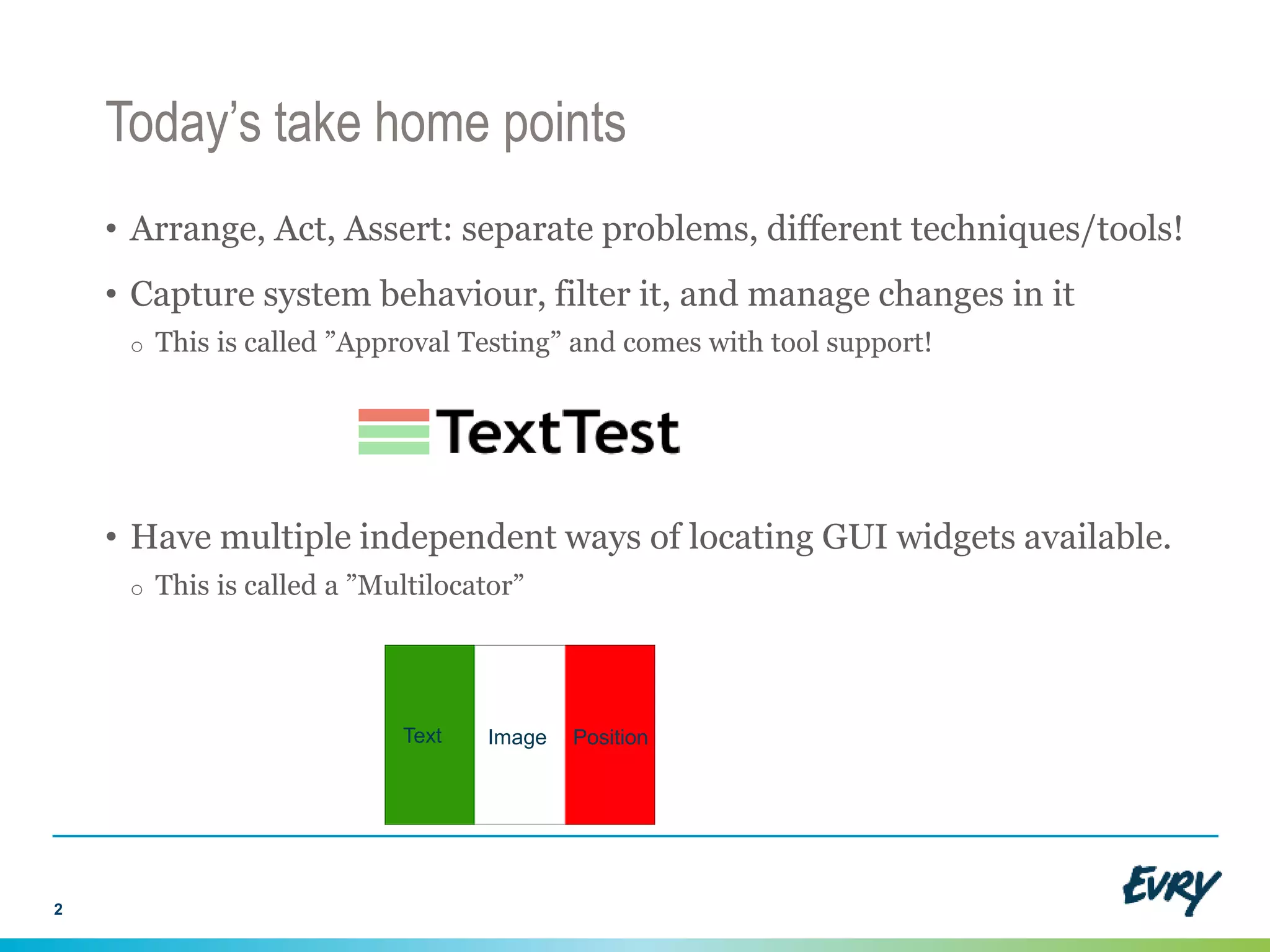 Today’s take home points

• Arrange, Act, Assert: separate problems, different techniques/tools!

• Capture system behaviour, filter it, and manage changes in it

o This is called ”Approval Testing” and comes with tool support!

TextTest

• Have multiple independent ways of locating GUI widgets available.

o This is called a ”Multilocator”

Text Image Position

2

EVRY